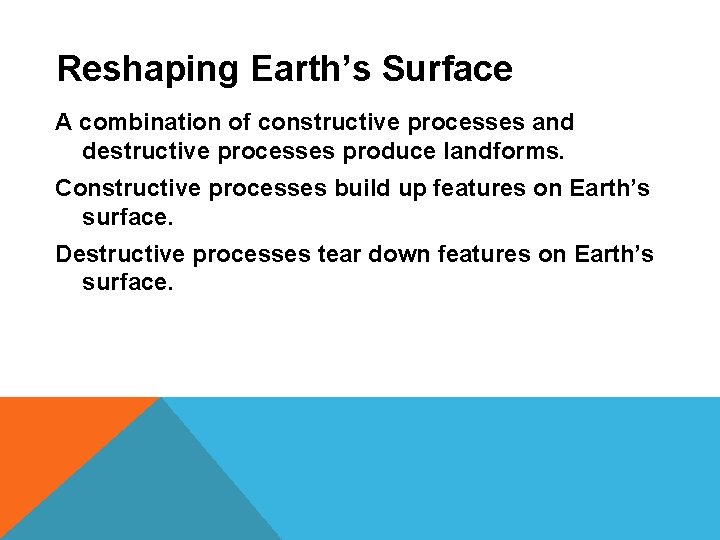 Reshaping Earth’s Surface

A combination of constructive processes and destructive processes produce landforms.

Constructive processes build up features on Earth’s surface.

Destructive processes tear down features on Earth’s surface.